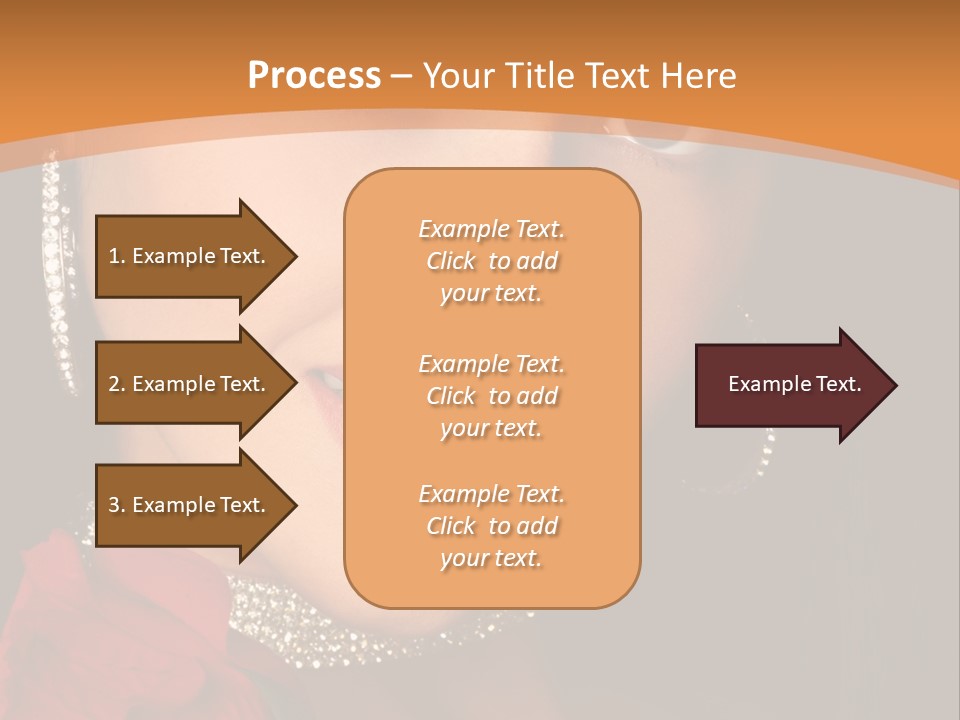 Process – Your Title Text Here

1. Example Text.

2. Example Text.

3. Example Text.

Example Text. Click to add your text.

Example Text. Click to add your text.

Example Text. Click to add your text.

Example Text.